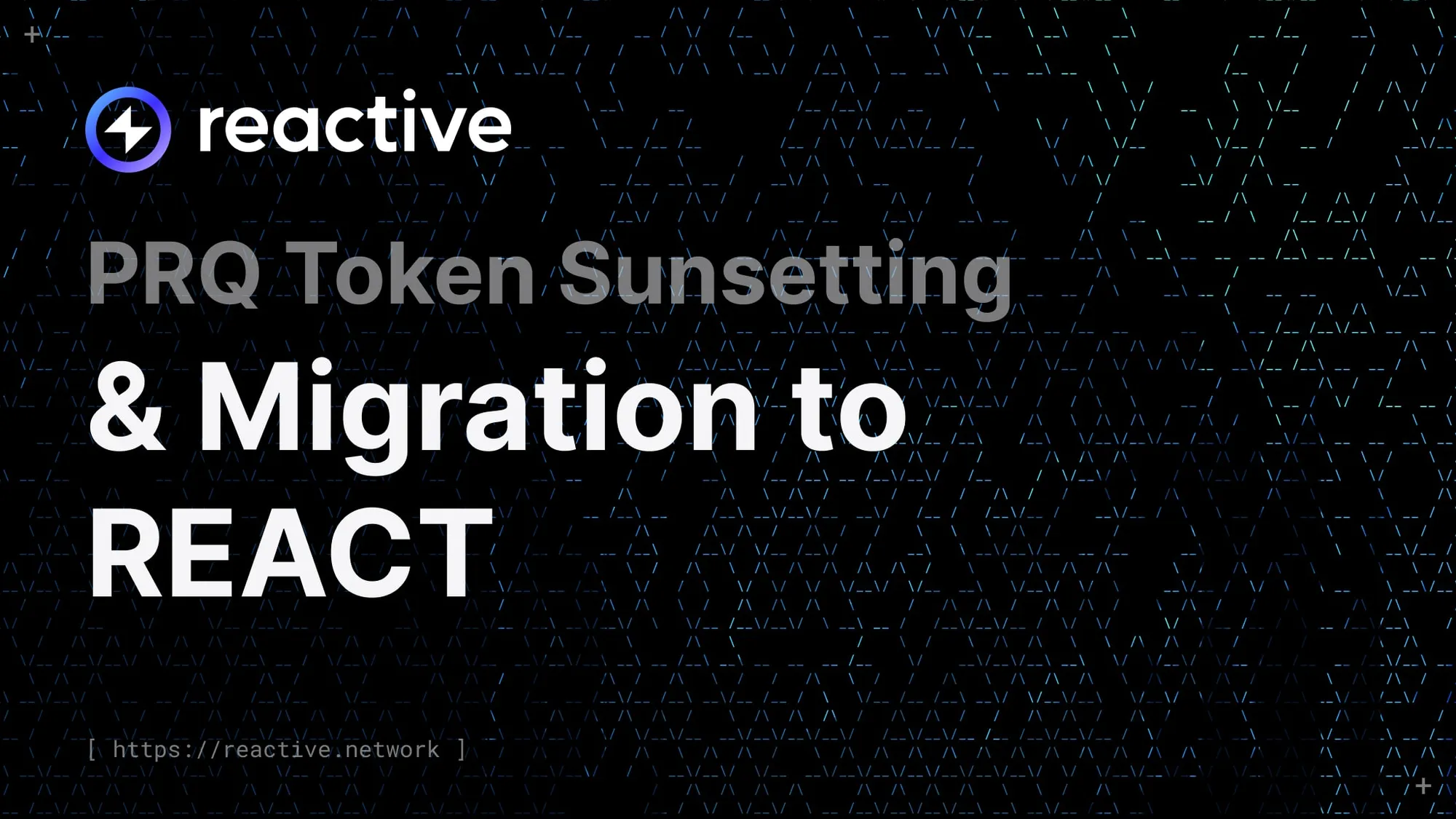 reactive

PRQ Token Sunsetting

& Migration to REACT

[ https://reactive.network ]